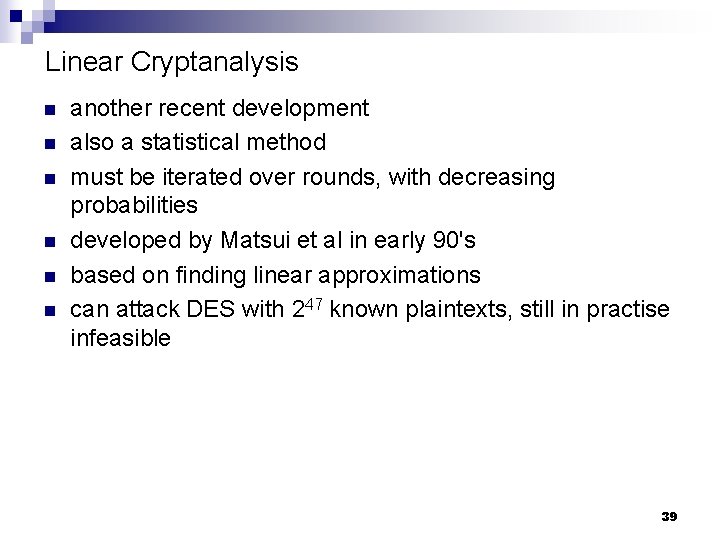 Linear Cryptanalysis

- another recent development
- also a statistical method
- must be iterated over rounds, with decreasing probabilities
- developed by Matsui et al in early 90's
- based on finding linear approximations
- can attack DES with $2^{47}$ known plaintexts, still in practise infeasible

39